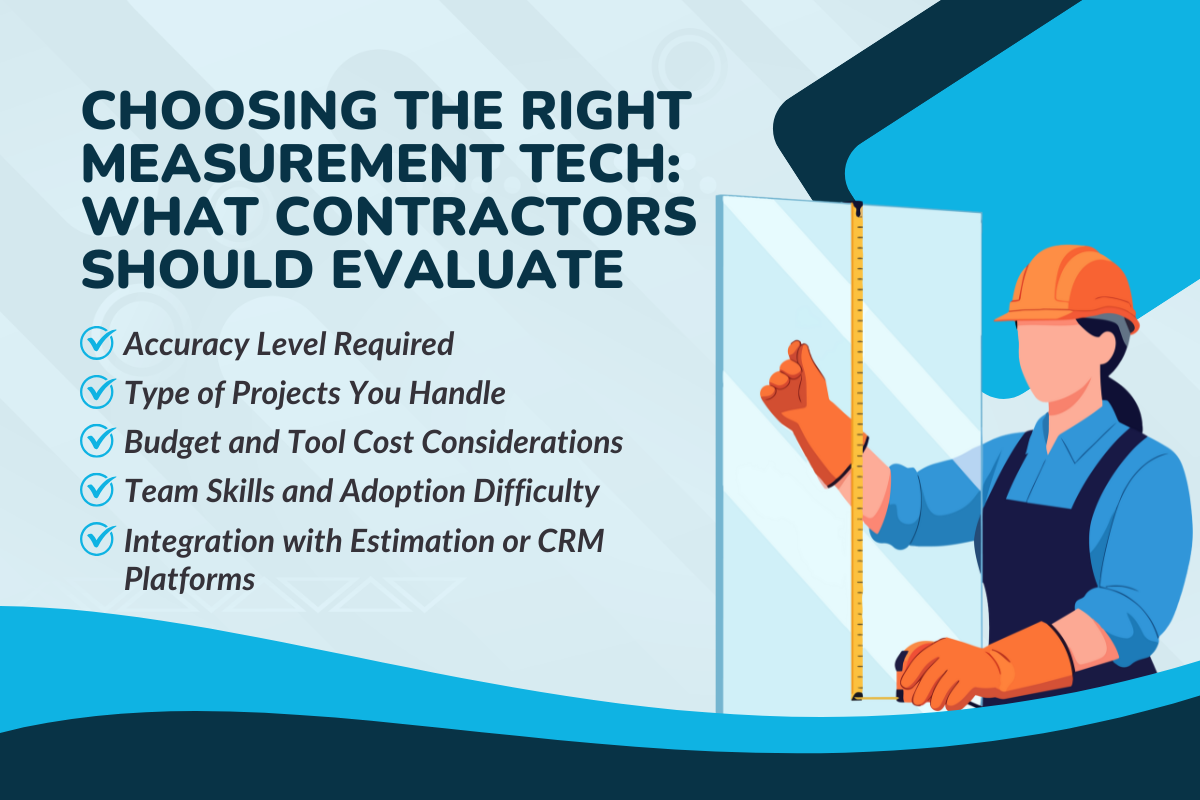 CHOOSING THE RIGHT MEASUREMENT TECH: WHAT CONTRACTORS SHOULD EVALUATE

Accuracy Level Required
Type of Projects You Handle
Budget and Tool Cost Considerations
Team Skills and Adoption Difficulty
Integration with Estimation or CRM Platforms